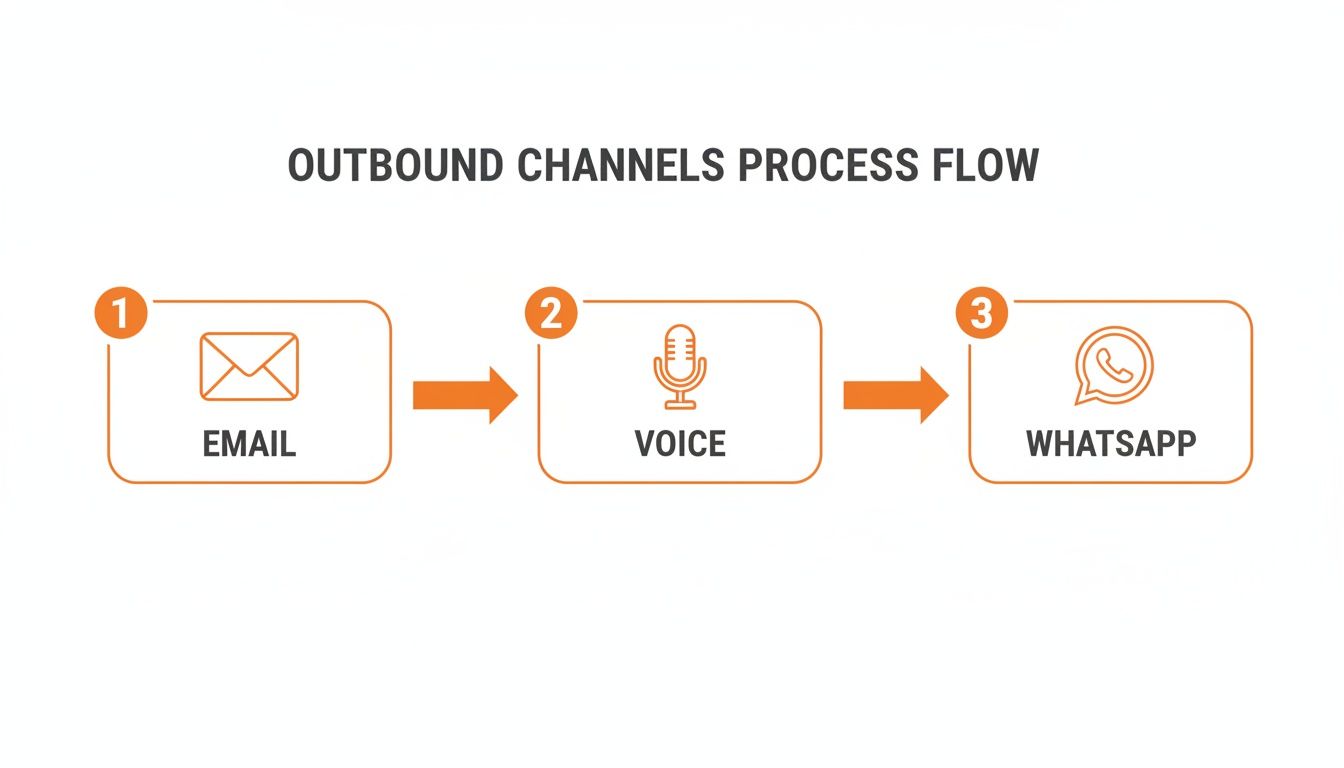 OUTBOUND CHANNELS PROCESS FLOW

1
EMAIL

2
VOICE

3
WHATSAPP